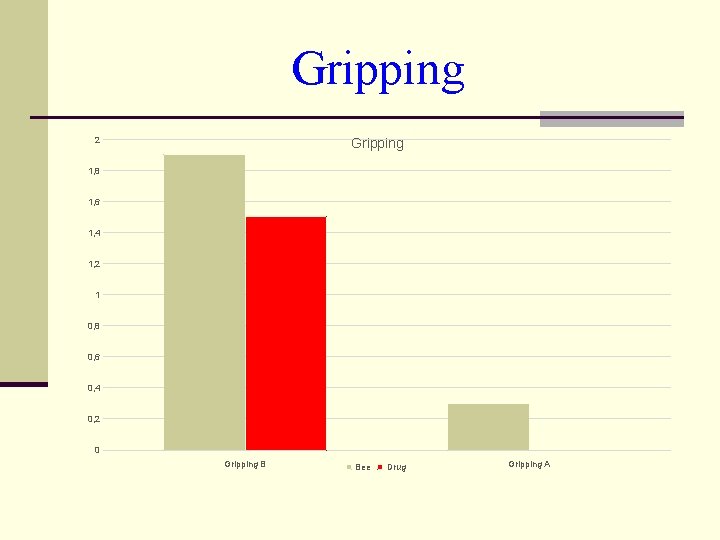 Gripping

Gripping

2
1,8
1,6
1,4
1,2
1
0,8
0,6
0,4
0,2
0

Gripping B
Gripping A

Bee
Drug